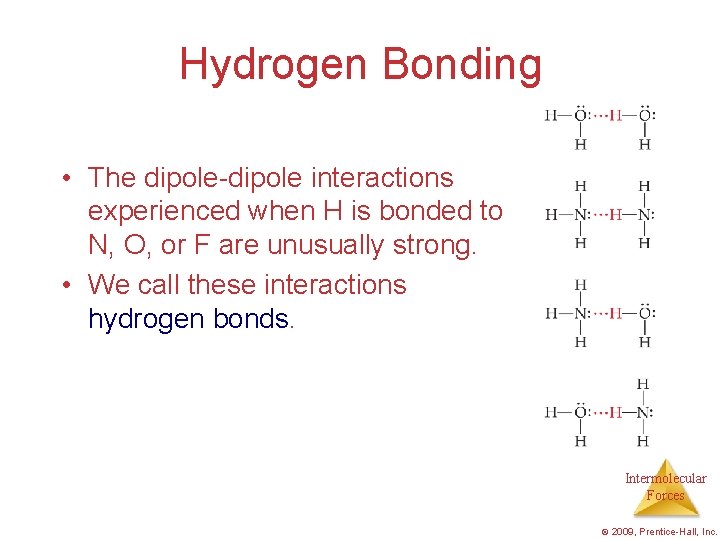 Hydrogen Bonding

• The dipole-dipole interactions experienced when H is bonded to N, O, or F are unusually strong.
• We call these interactions hydrogen bonds.

H—Ö:···H—Ö:
H H

H H
H—N:···H—N:
H H

H
H—N:···H—Ö:
H H

H
H—Ö:···H—N:
H H

Intermolecular Forces

© 2009, Prentice-Hall, Inc.